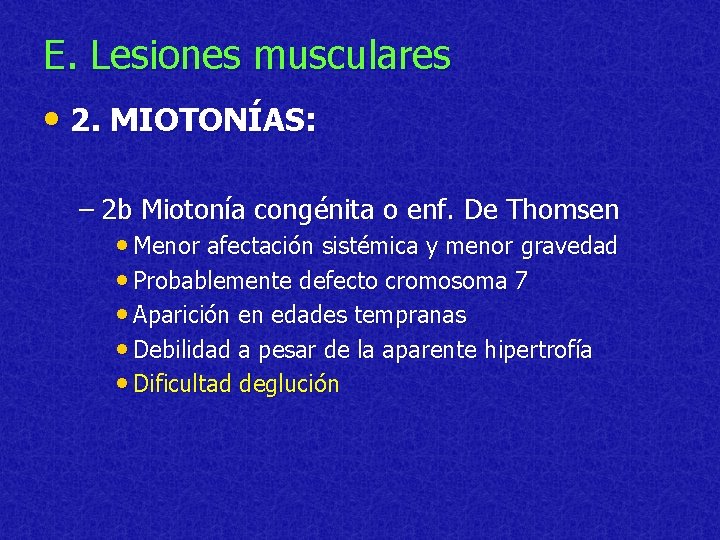 E. Lesiones musculares

• 2. MIOTONÍAS:

– 2b Miotonía congénita o enf. De Thomsen
• Menor afectación sistémica y menor gravedad
• Probablemente defecto cromosoma 7
• Aparición en edades tempranas
• Debilidad a pesar de la aparente hipertrofía
• Dificultad deglución